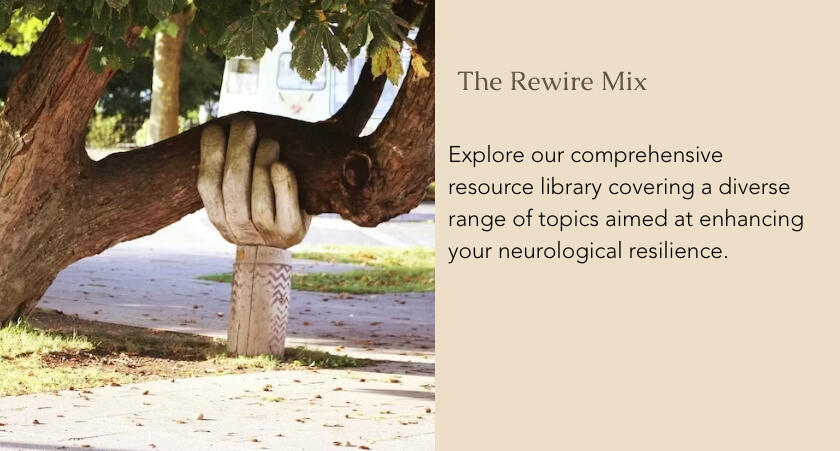 The Rewire Mix

Explore our comprehensive resource library covering a diverse range of topics aimed at enhancing your neurological resilience.